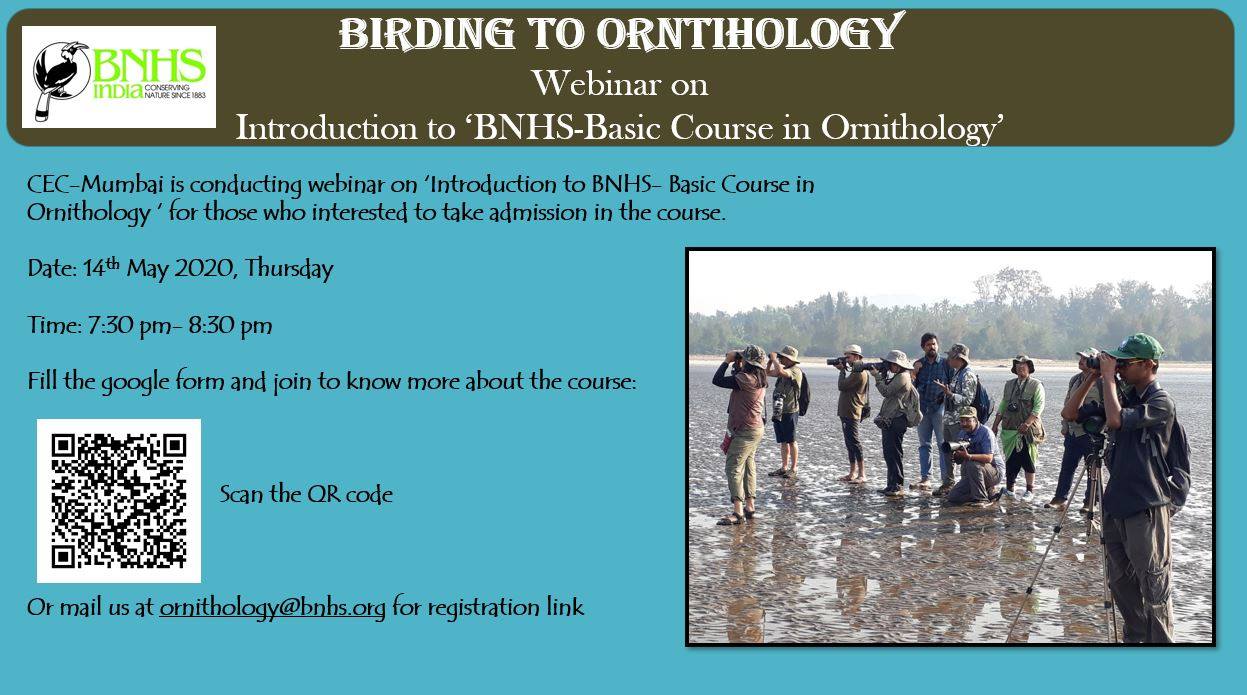 BNHS India CONSERVING NATURE SINCE 1883

BIRDING TO ORNTIHOLOGY
Webinar on
Introduction to 'BNHS-Basic Course in Ornithology'

CEC-Mumbai is conducting webinar on 'Introduction to BNHS- Basic Course in Ornithology ' for those who interested to take admission in the course.

Date: 14$^{th}$ May 2020, Thursday

Time: 7:30 pm- 8:30 pm

Fill the google form and join to know more about the course:

Scan the QR code

Or mail us at ornithology@bnhs.org for registration link